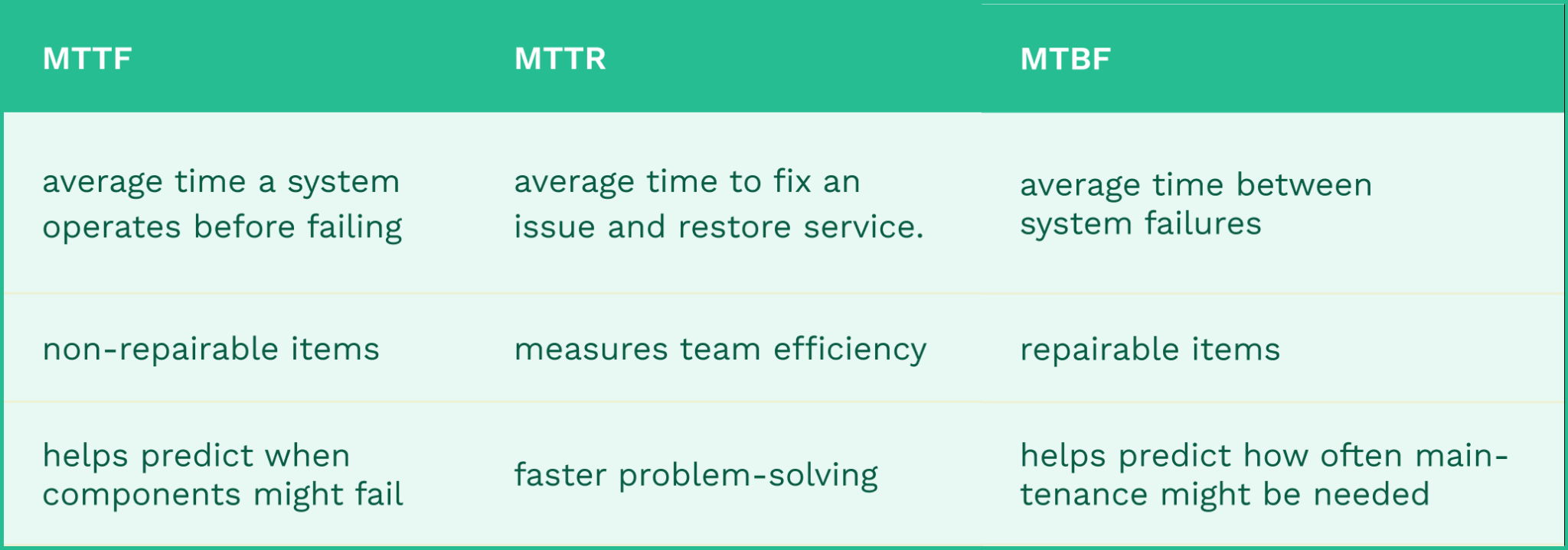 | MTTF | MTTR | MTBF |
|---|---|---|
| average time a system operates before failing | average time to fix an issue and restore service. | average time between system failures |
| non-repairable items | measures team efficiency | repairable items |
| helps predict when components might fail | faster problem-solving | helps predict how often maintenance might be needed |